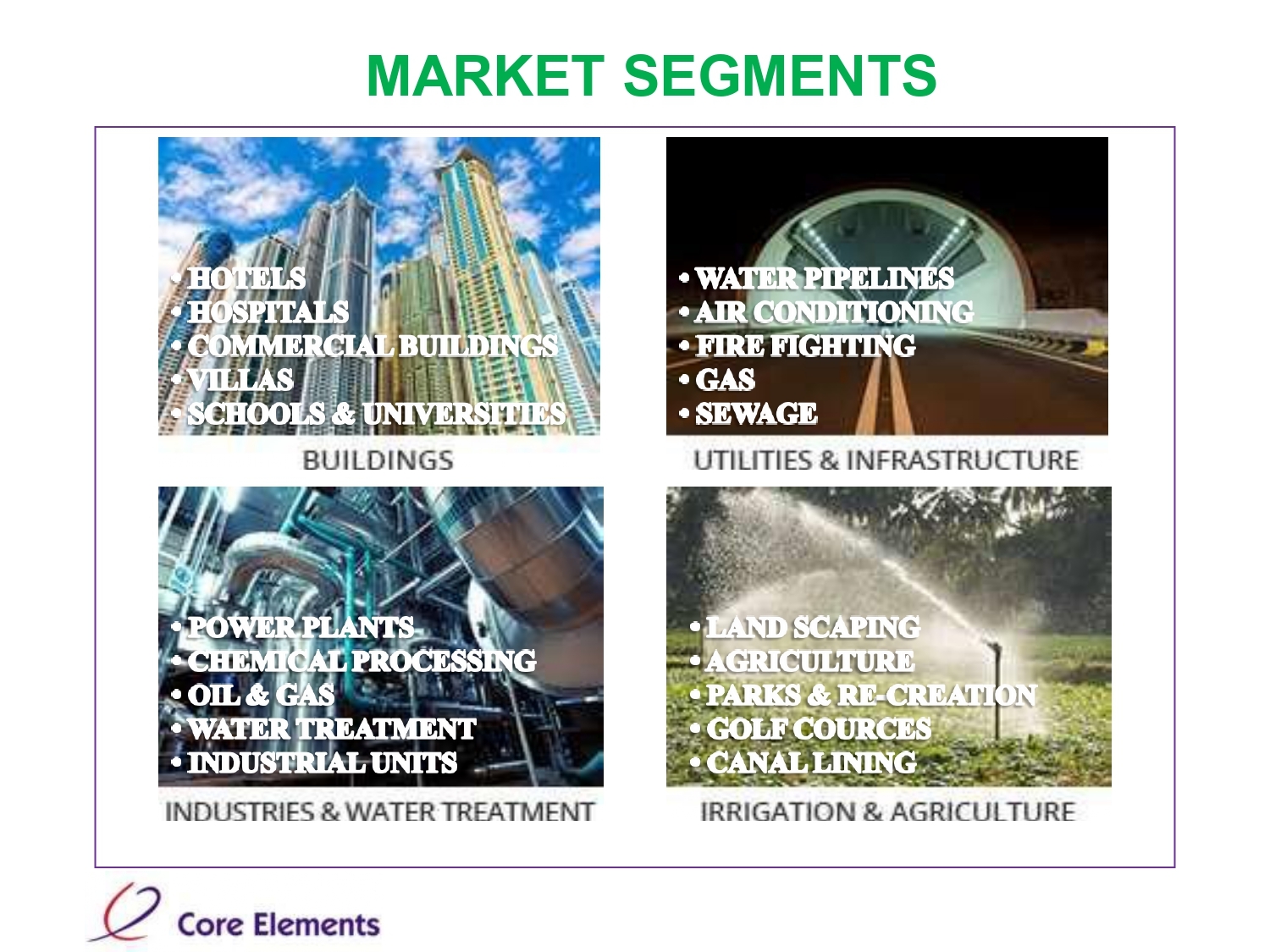 MARKET SEGMENTS

• HOTELS
• HOSPITALS
• COMMERCIAL BUILDINGS
• VILLAS
• SCHOOLS & UNIVERSITIES

BUILDINGS

• WATER PIPELINES
• AIR CONDITIONING
• FIRE FIGHTING
• GAS
• SEWAGE

UTILITIES & INFRASTRUCTURE

• POWER PLANTS
• CHEMICAL PROCESSING
• OIL & GAS
• WATER TREATMENT
• INDUSTRIAL UNITS

INDUSTRIES & WATER TREATMENT

• LAND SCAPING
• AGRICULTURE
• PARKS & RE-CREATION
• GOLF COURCES
• CANAL LINING

IRRIGATION & AGRICULTURE

Core Elements